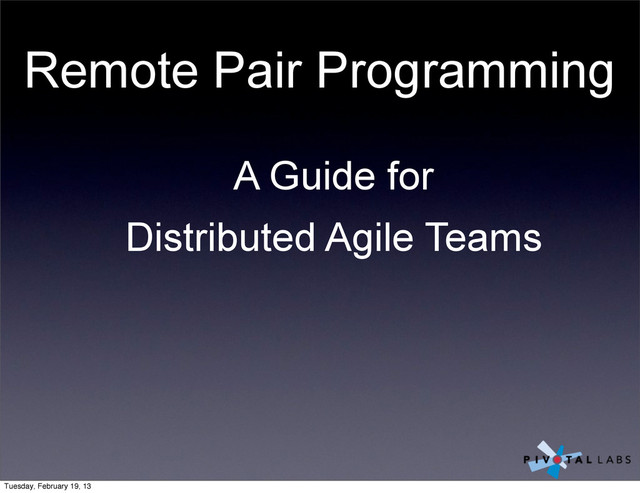 Remote Pair Programming

A Guide for
Distributed Agile Teams

PIVOTAL LABS

Tuesday, February 19, 13